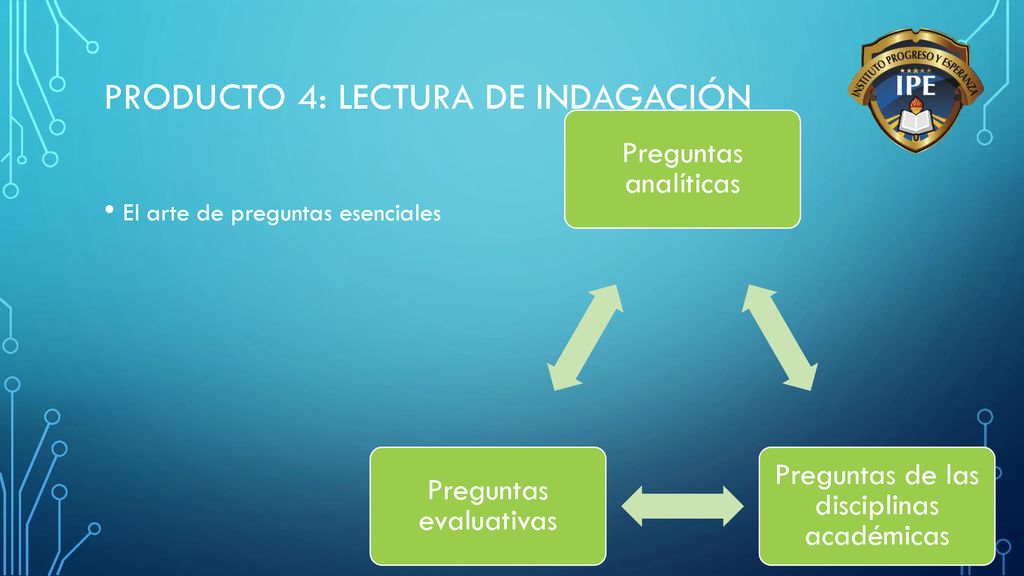 PRODUCTO 4: LECTURA DE INDAGACIÓN

INSTITUTO PROGRESO Y ESPERANZA
IPE

• El arte de preguntas esenciales

Preguntas analíticas

Preguntas de las disciplinas académicas

Preguntas evaluativas